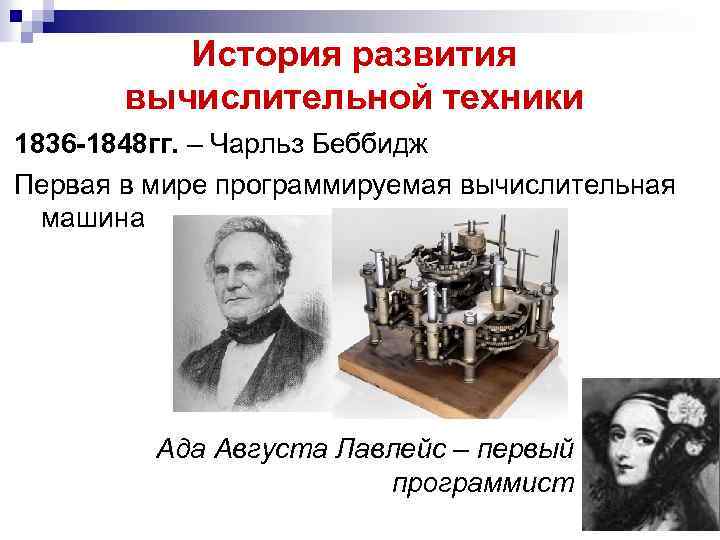 История развития вычислительной техники

1836-1848гг. – Чарльз Беббидж

Первая в мире программируемая вычислительная машина

Ада Августа Лавлейс – первый программист